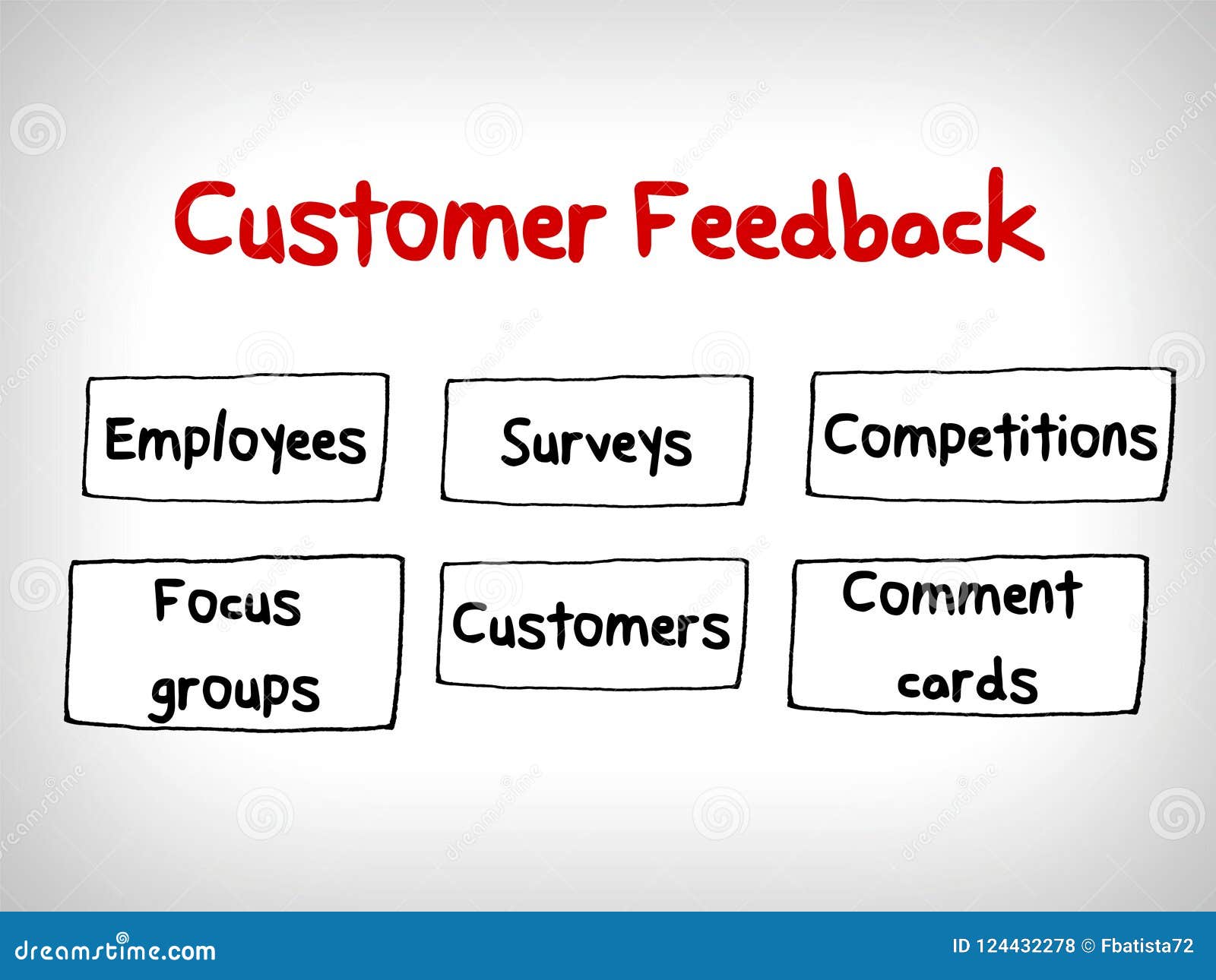 Customer Feedback

Employees

Surveys

Competitions

Focus groups

Customers

Comment cards

dreamstime.com

ID 124432278 © Fbatista72